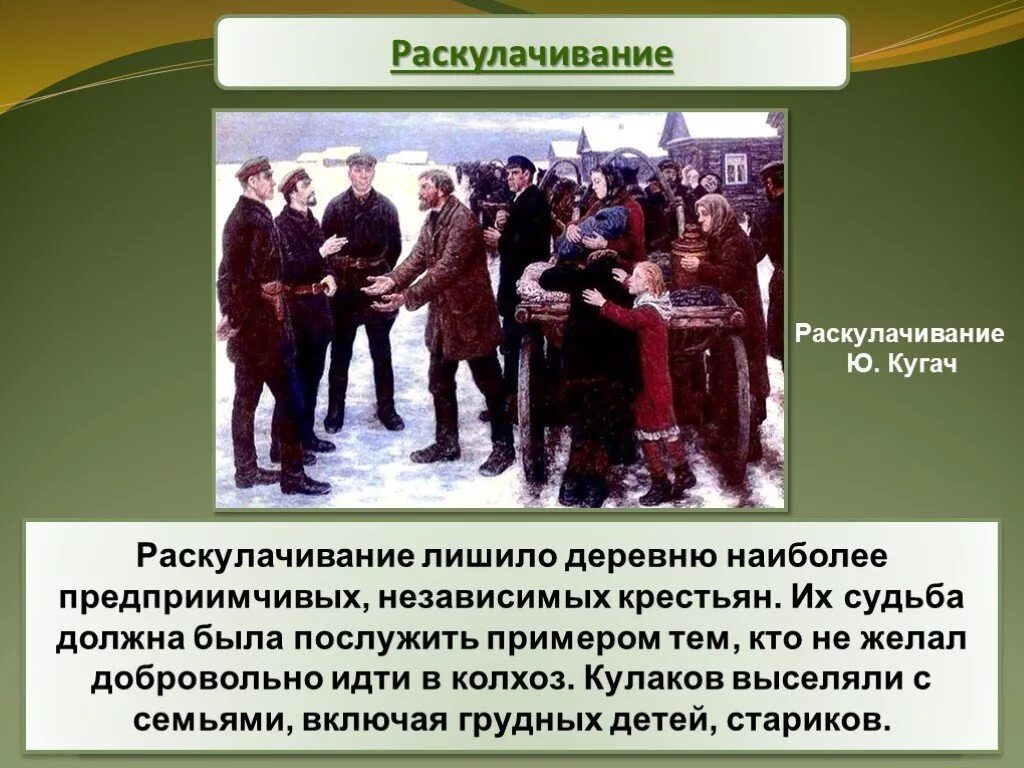 Раскулачивание

Раскулачивание
Ю. Кугач

Раскулачивание лишило деревню наиболее предприимчивых, независимых крестьян. Их судьба должна была послужить примером тем, кто не желал добровольно идти в колхоз. Кулаков выселяли с семьями, включая грудных детей, стариков.